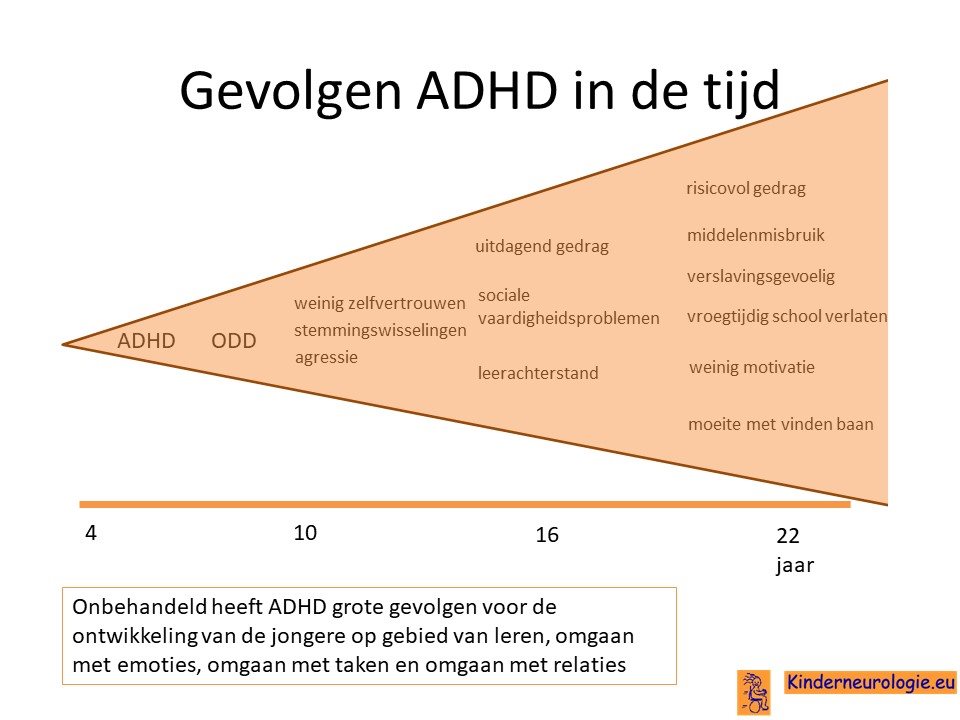 Gevolgen ADHD in de tijd

ADHD ODD

weinig zelfvertrouwen
stemmingswisselingen
agressie

uitdagend gedrag

sociale vaardigheidsproblemen

leerachterstand

risicovol gedrag

middelenmisbruik

verslavingsgevoelig

vroegtijdig school verlaten

weinig motivatie

moeite met vinden baan

4 10 16 22 jaar

Onbehandeld heeft ADHD grote gevolgen voor de ontwikkeling van de jongere op gebied van leren, omgaan met emoties, omgaan met taken en omgaan met relaties

Kinderneurologie.eu